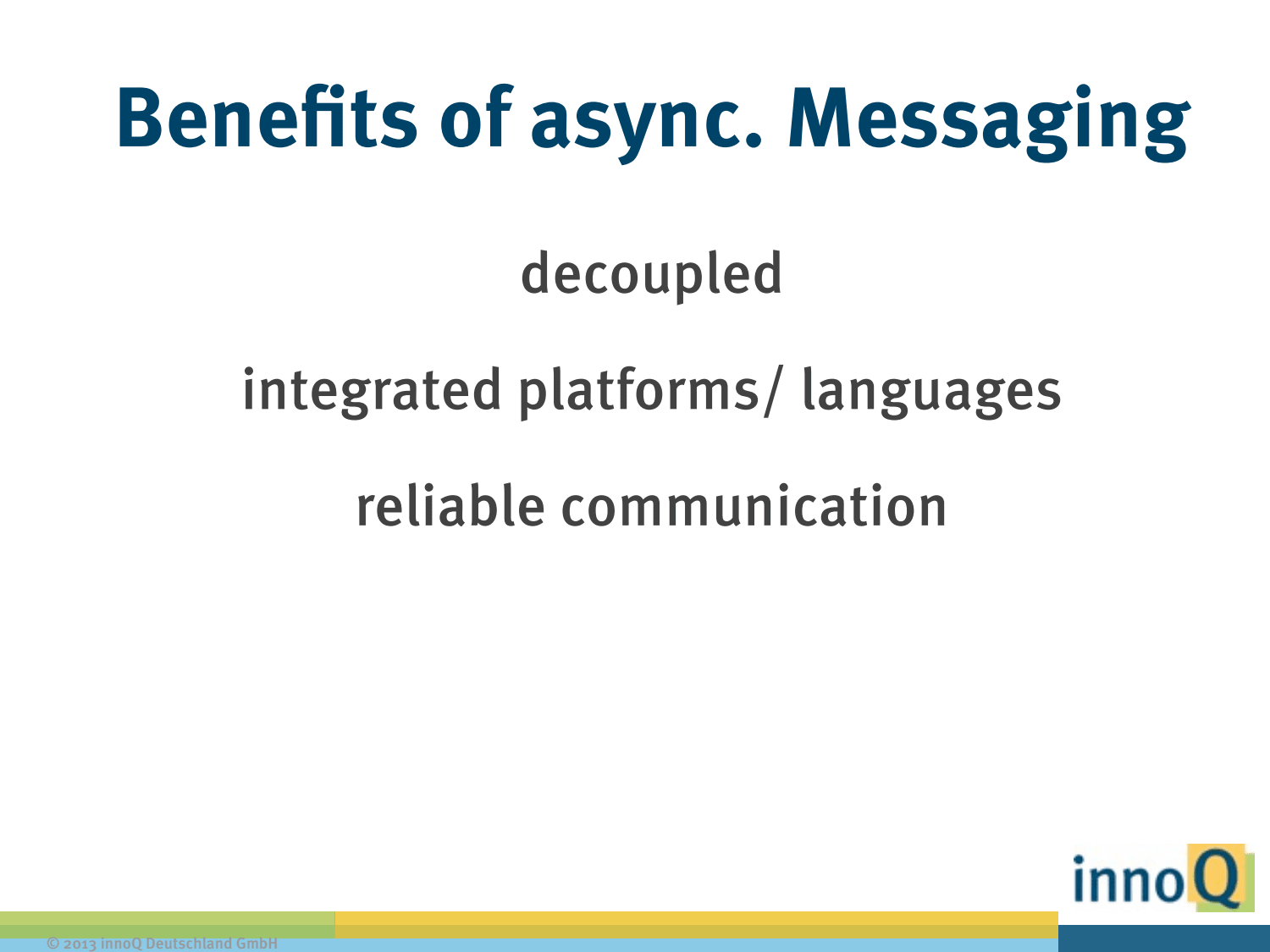 Benefits of async. Messaging

decoupled

integrated platforms/ languages

reliable communication

innoQ

© 2013 innoQ Deutschland GmbH